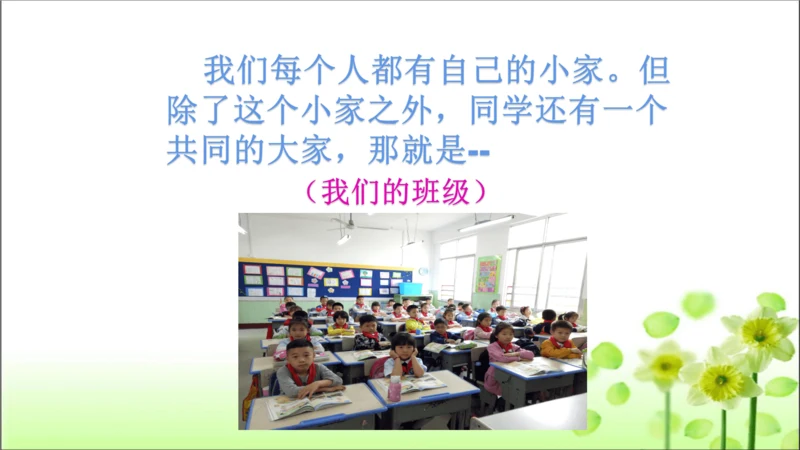 我们每个人都有自己的小家。但除了这个小家之外，同学还有一个共同的大家，那就是--

（我们的班级）